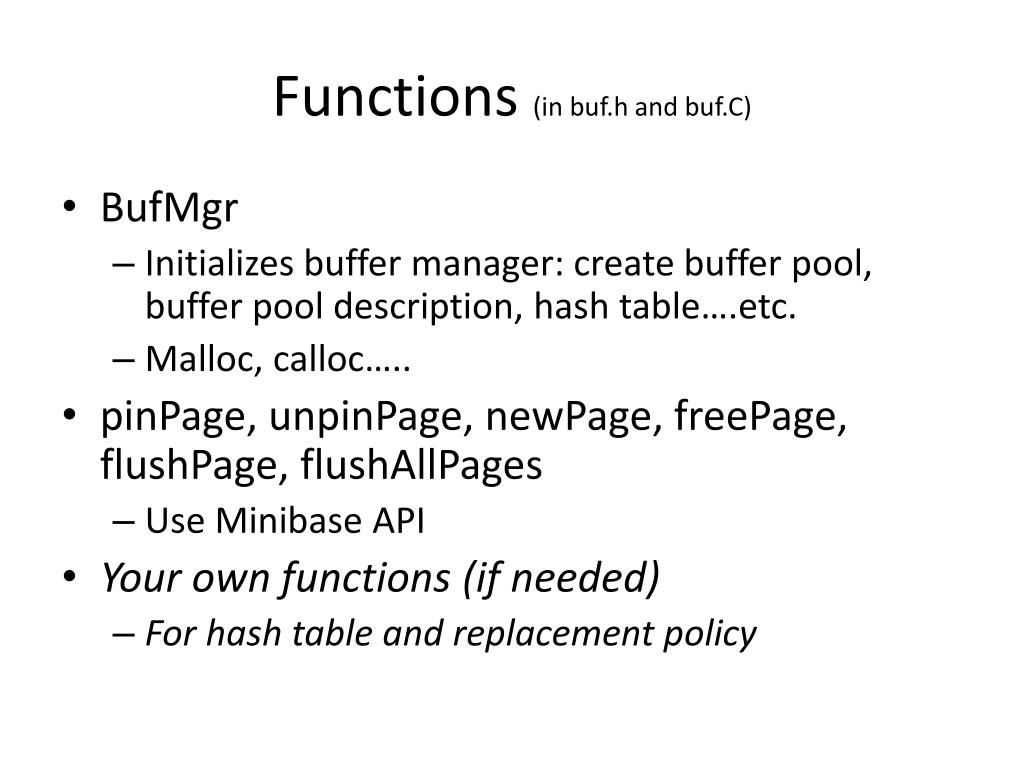 Functions (in buf.h and buf.C)

• BufMgr
– Initializes buffer manager: create buffer pool, buffer pool description, hash table….etc.
– Malloc, calloc…..

• pinPage, unpinPage, newPage, freePage, flushPage, flushAllPages
– Use Minibase API

• Your own functions (if needed)
– For hash table and replacement policy